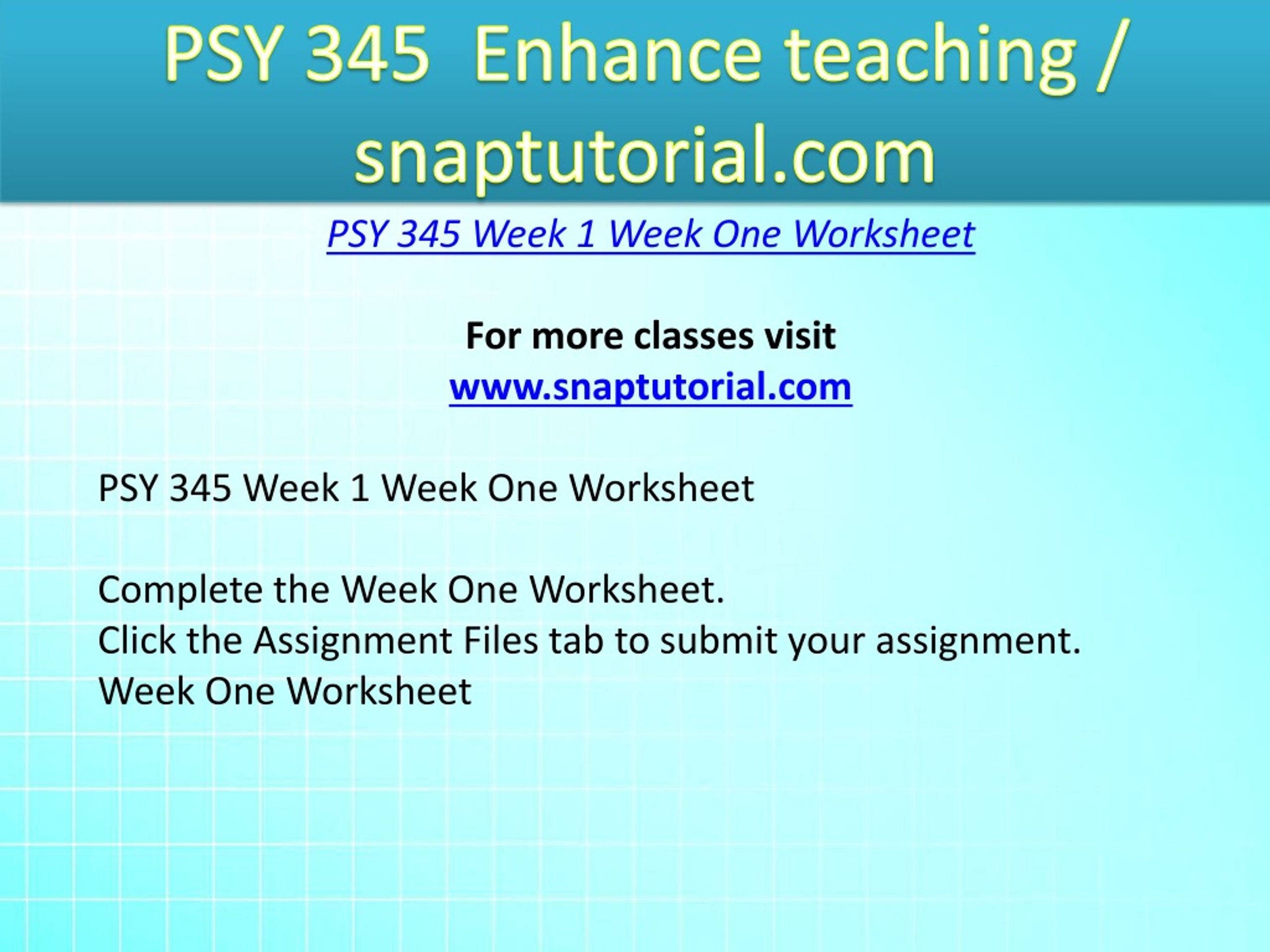 PSY 345 Enhance teaching / snaptutorial.com

PSY 345 Week 1 Week One Worksheet

For more classes visit
www.snaptutorial.com

PSY 345 Week 1 Week One Worksheet

Complete the Week One Worksheet.
Click the Assignment Files tab to submit your assignment.
Week One Worksheet